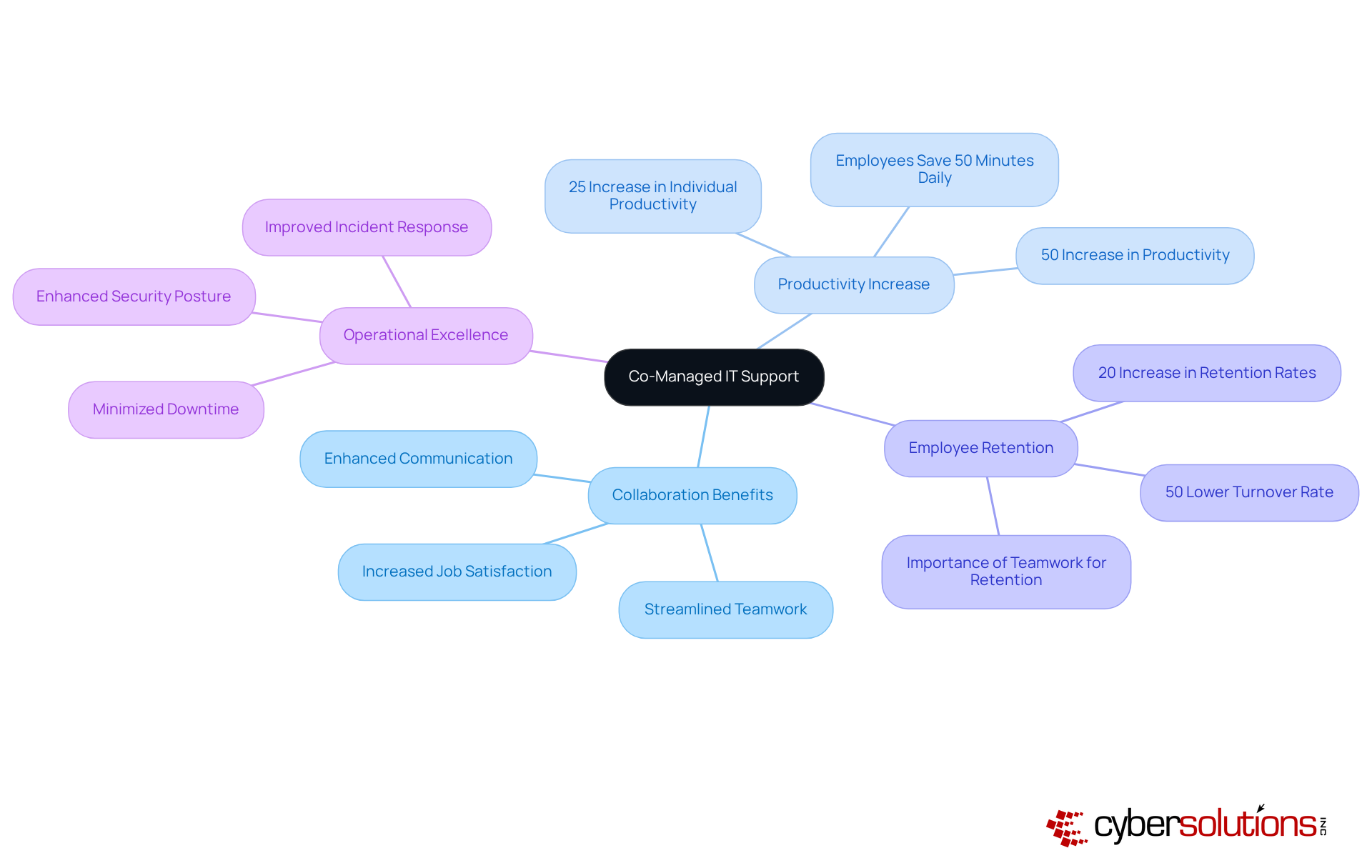 Co-Managed IT Support

Productivity Increase

25 Increase in Individual Productivity

Employees Save 50 Minutes Daily

50 Increase in Productivity

Employee Retention

20 Increase in Retention Rates

50 Lower Turnover Rate

Importance of Teamwork for Retention

Collaboration Benefits

Enhanced Communication

Increased Job Satisfaction

Streamlined Teamwork

Operational Excellence

Improved Incident Response

Enhanced Security Posture

Minimized Downtime

cybersolutions INC